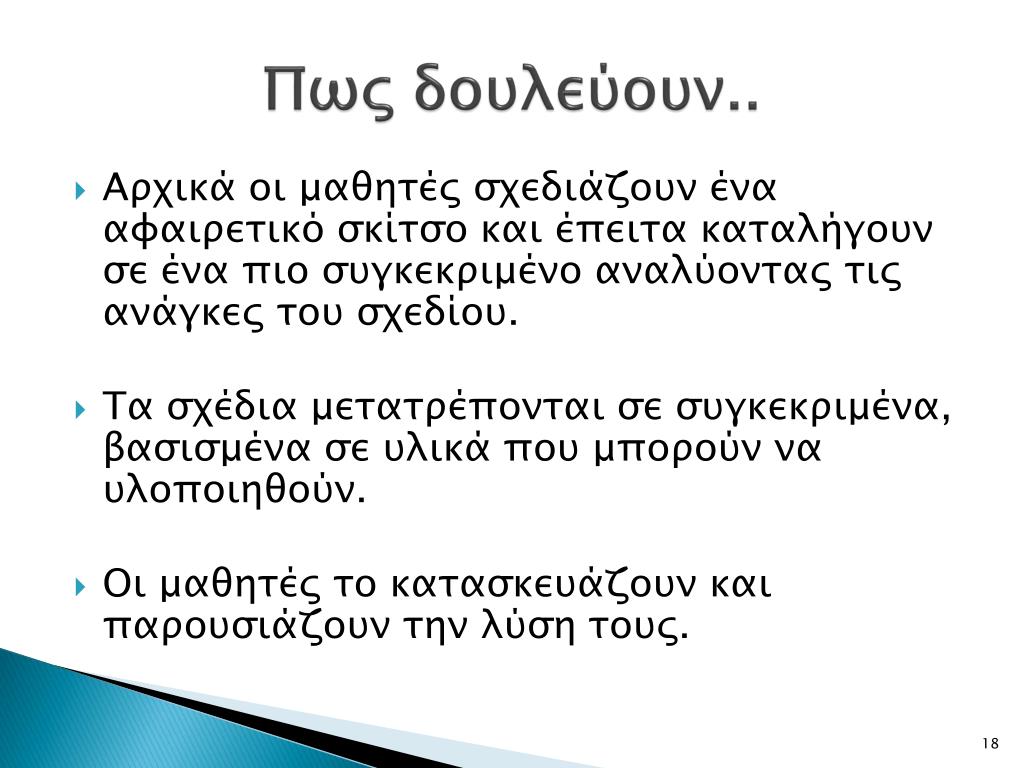 Πως δουλεύουν..

Αρχικά οι μαθητές σχεδιάζουν ένα αφαιρετικό σκίτσο και έπειτα καταλήγουν σε ένα πιο συγκεκριμένο αναλύοντας τις ανάγκες του σχεδίου.

Τα σχέδια μετατρέπονται σε συγκεκριμένα, βασισμένα σε υλικά που μπορούν να υλοποιηθούν.

Οι μαθητές το κατασκευάζουν και παρουσιάζουν την λύση τους.

18